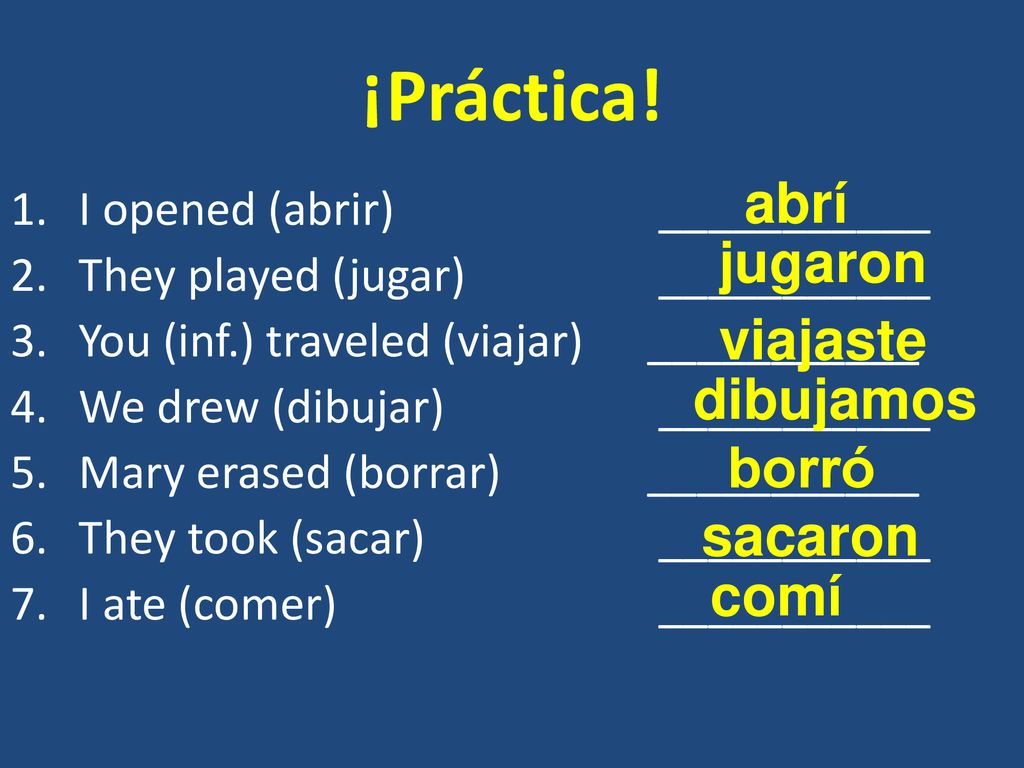 ¡Práctica!

1. I opened (abrir) __________ abrí
2. They played (jugar) __________ jugaron
3. You (inf.) traveled (viajar) __________ viajaste
4. We drew (dibujar) __________ dibujamos
5. Mary erased (borrar) __________ borró
6. They took (sacar) __________ sacaron
7. I ate (comer) __________ comí